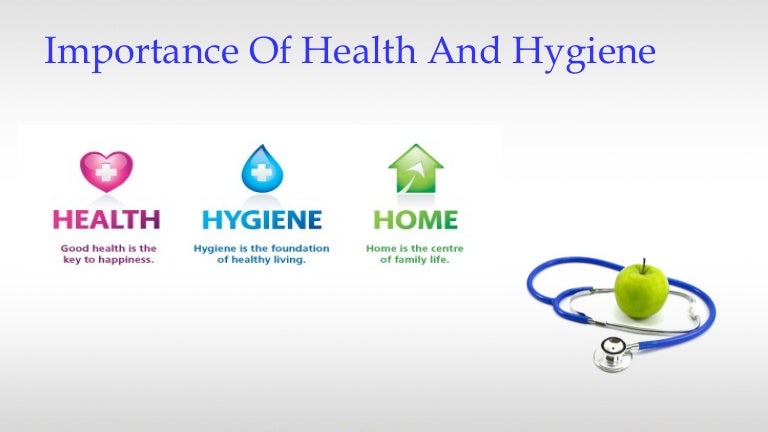 Importance Of Health And Hygiene

HEALTH
Good health is the key to happiness.

HYGIENE
Hygiene is the foundation of healthy living.

HOME
Home is the centre of family life.